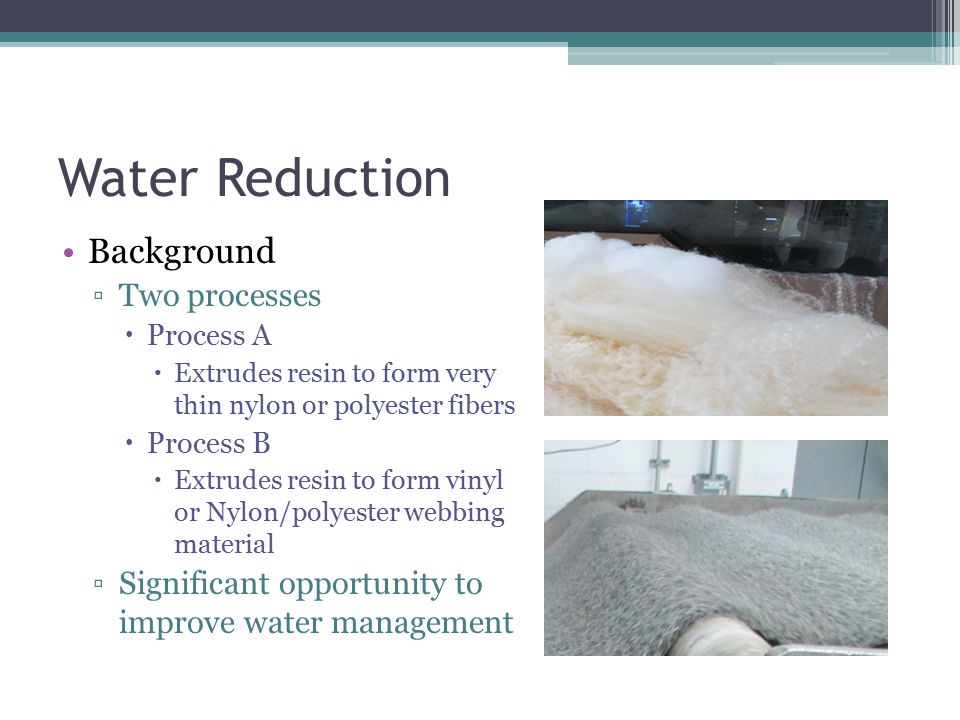 Water Reduction

• Background
▫ Two processes
• Process A
• Extrudes resin to form very thin nylon or polyester fibers
• Process B
• Extrudes resin to form vinyl or Nylon/polyester webbing material
▫ Significant opportunity to improve water management